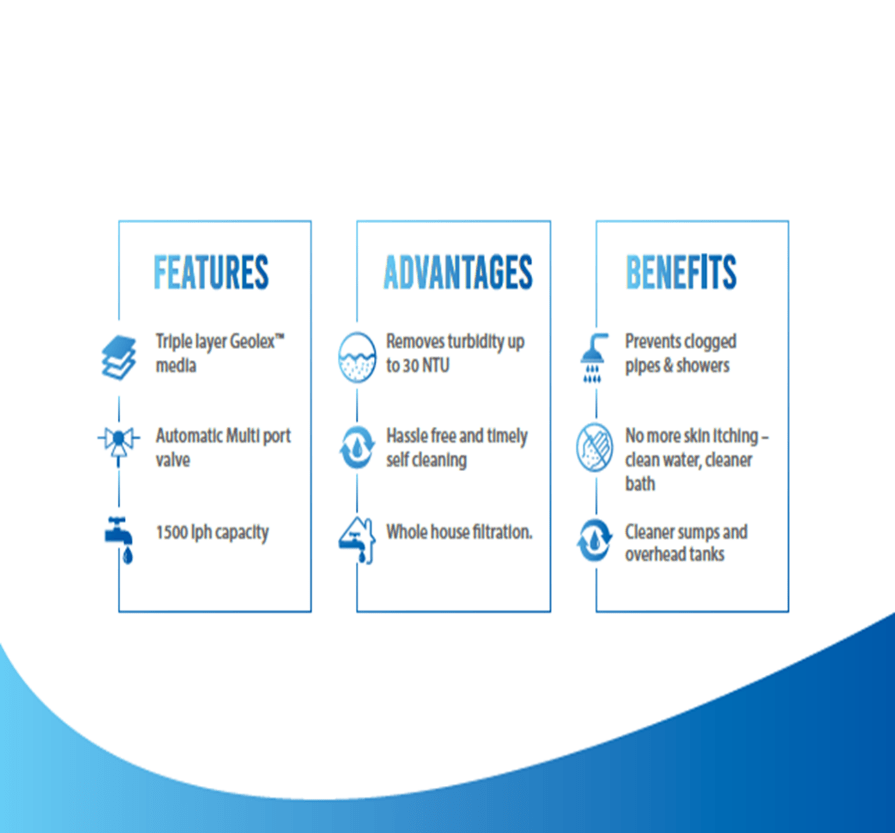 FEATURES

Triple layer Geolex™ media

Automatic Multi port valve

1500 lph capacity

ADVANTAGES

Removes turbidity up to 30 NTU

Hassle free and timely self cleaning

Whole house filtration.

BENEFITS

Prevents clogged pipes & showers

No more skin itching – clean water, cleaner bath

Cleaner sumps and overhead tanks